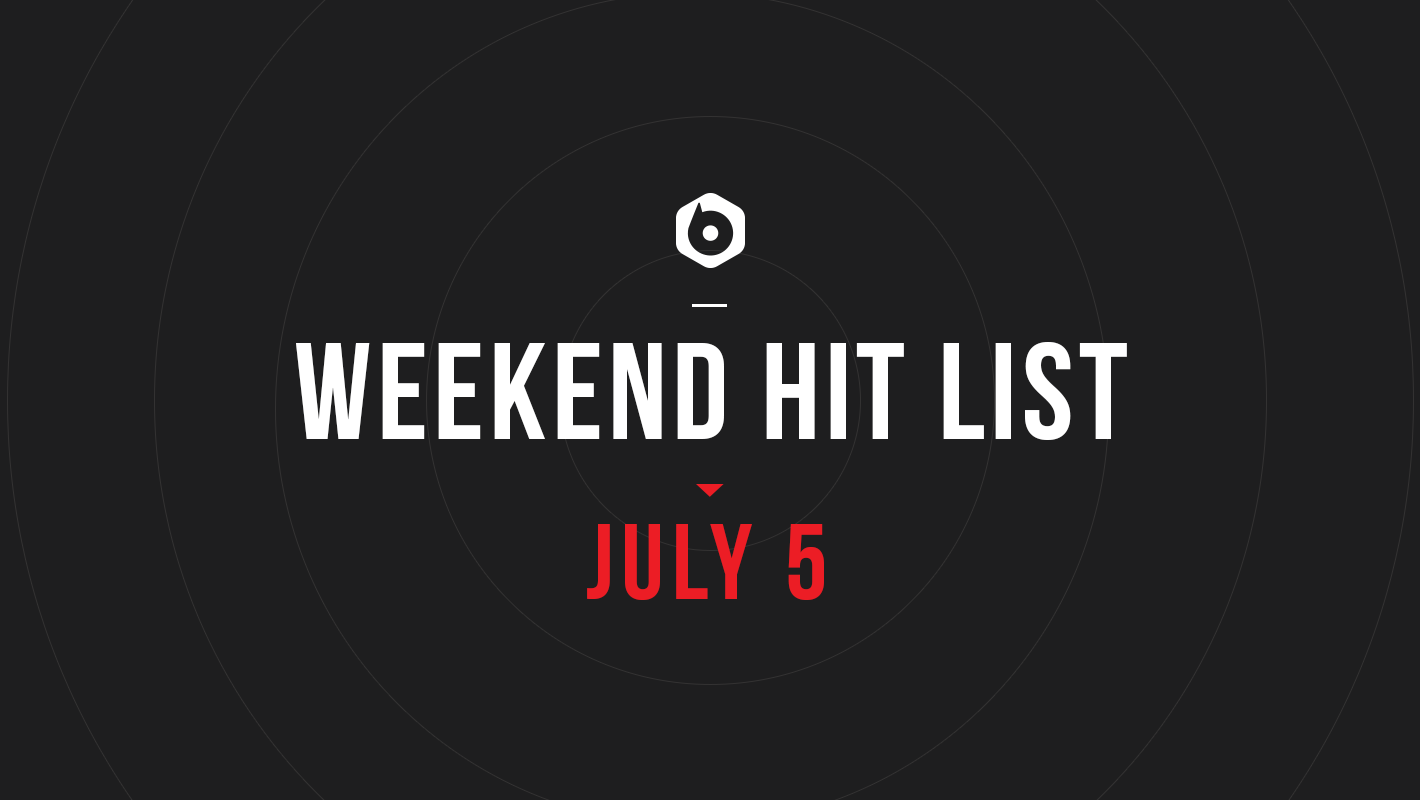 WEEKEND HIT LIST

JULY 5